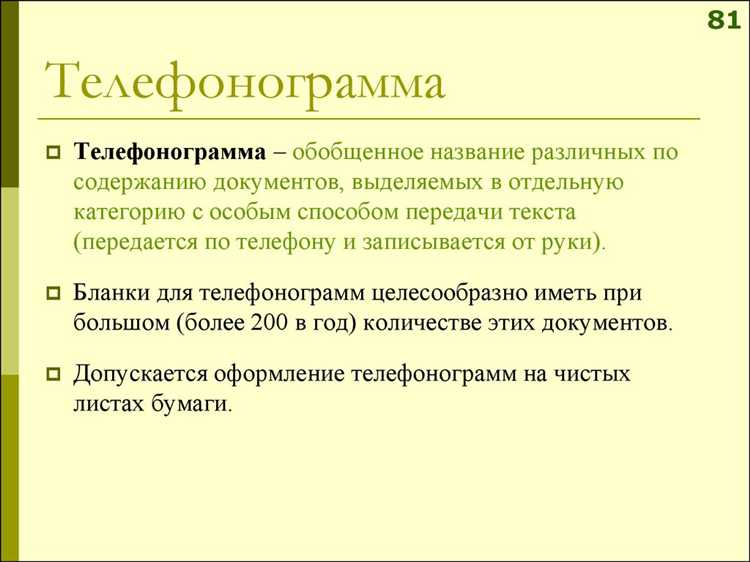 81

Телефонограмма

Телефонограмма – обобщенное название различных по содержанию документов, выделяемых в отдельную категорию с особым способом передачи текста (передается по телефону и записывается от руки).

Бланки для телефонограмм целесообразно иметь при большом (более 200 в год) количестве этих документов.

Допускается оформление телефонограмм на чистых листах бумаги.